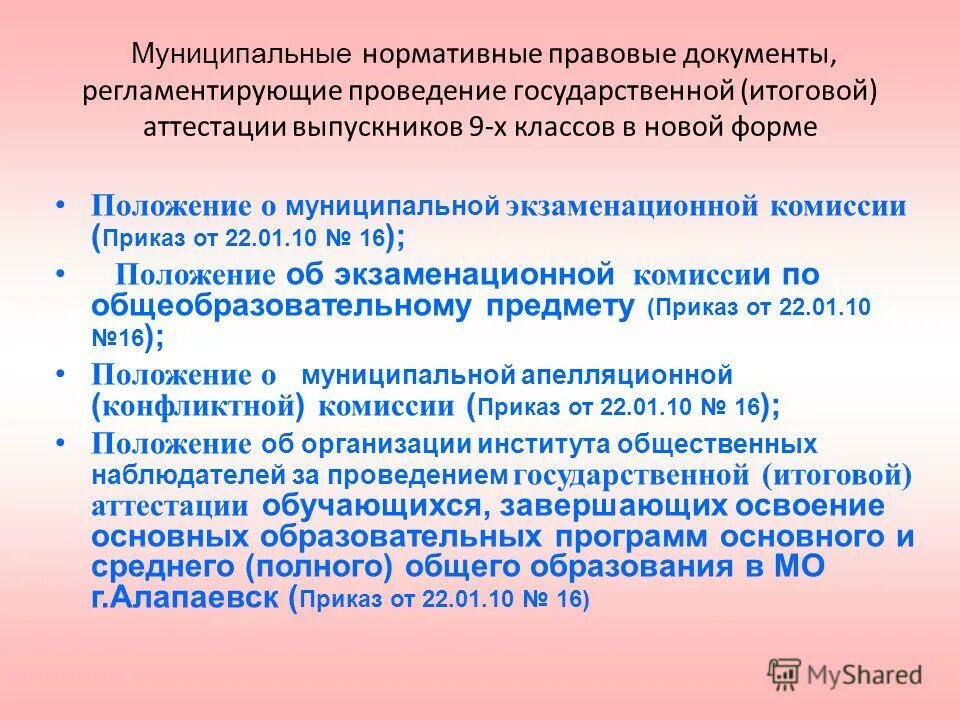 Муниципальные нормативные правовые документы, регламентирующие проведение государственной (итоговой) аттестации выпускников 9-х классов в новой форме

• Положение о муниципальной экзаменационной комиссии (Приказ от 22.01.10 № 16);

• Положение об экзаменационной комиссии по общеобразовательному предмету (Приказ от 22.01.10 №16);

• Положение о муниципальной апелляционной (конфликтной) комиссии (Приказ от 22.01.10 № 16);

• Положение об организации института общественных наблюдателей за проведением государственной (итоговой) аттестации обучающихся, завершающих освоение основных образовательных программ основного и среднего (полного) общего образования в МО г.Алапаевск (Приказ от 22.01.10 № 16)

MyShared